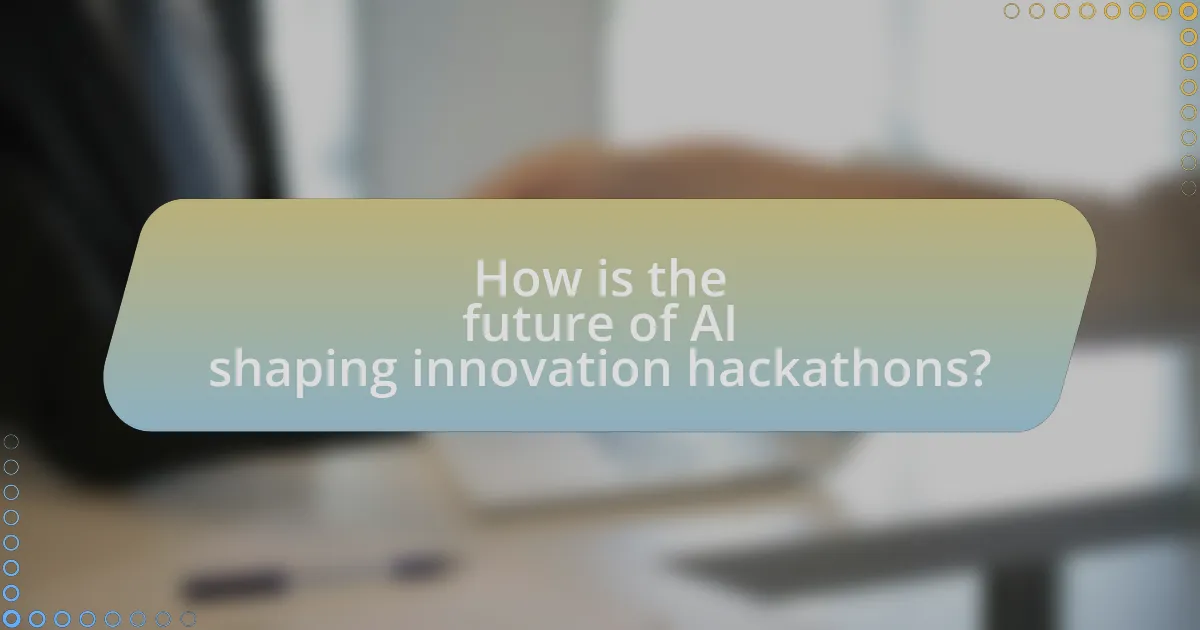 How is the
future of AI
shaping innovation hackathons?